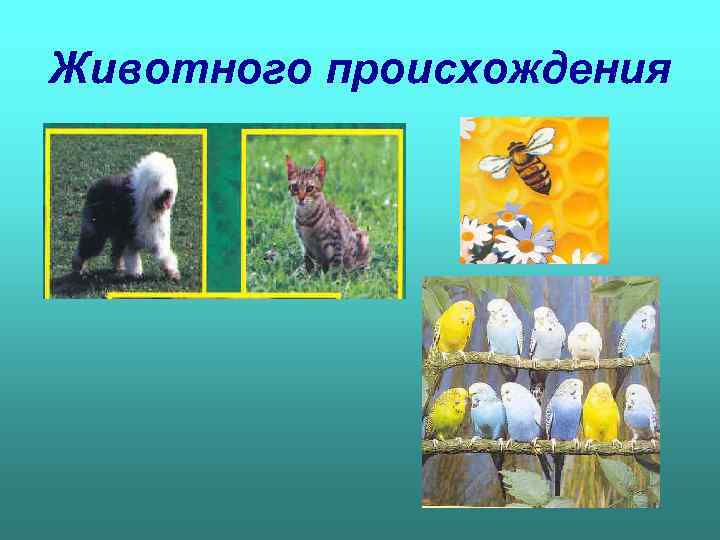 Животного происхождения